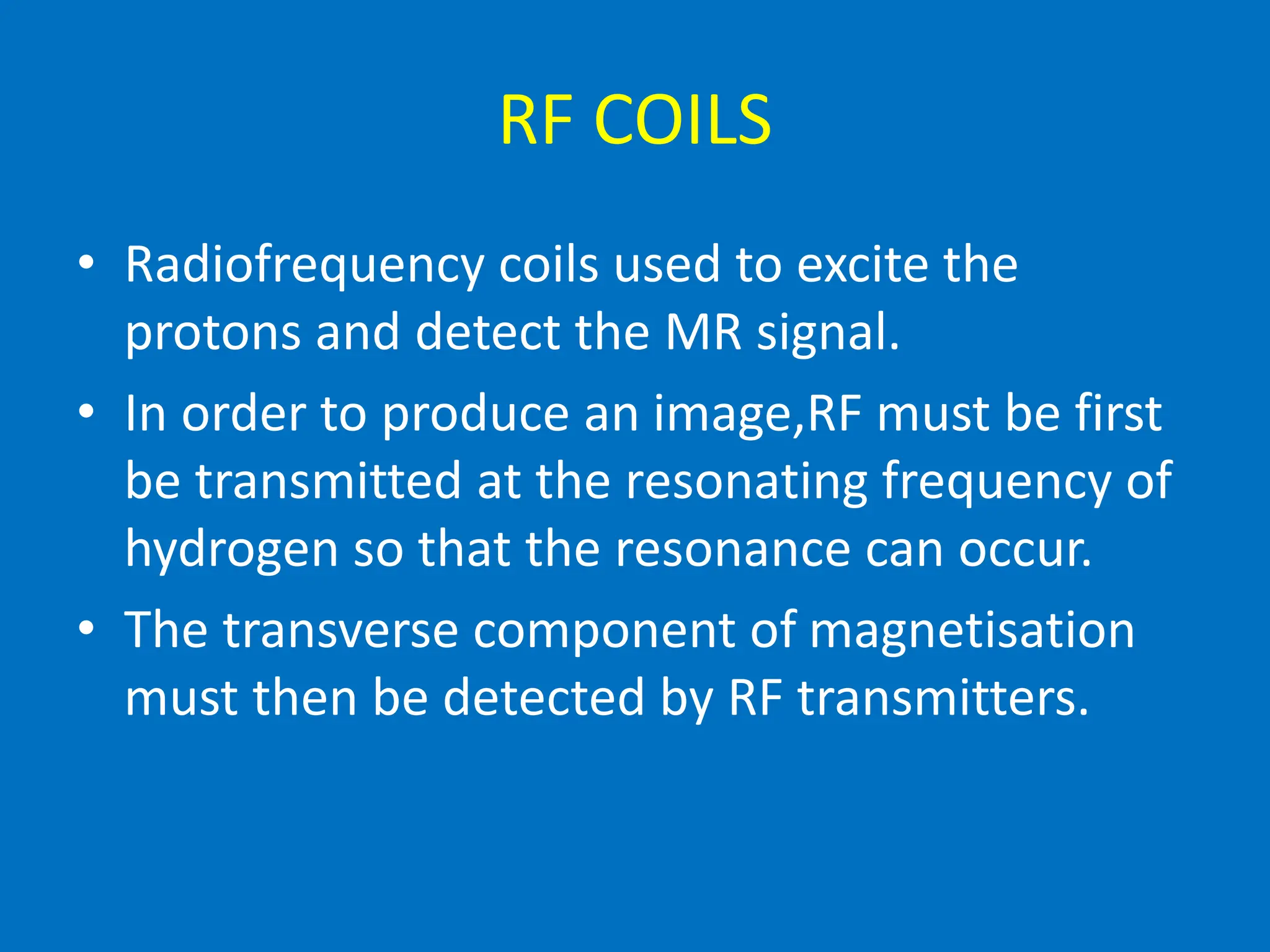 RF COILS

• Radiofrequency coils used to excite the protons and detect the MR signal.
• In order to produce an image,RF must be first be transmitted at the resonating frequency of hydrogen so that the resonance can occur.
• The transverse component of magnetisation must then be detected by RF transmitters.